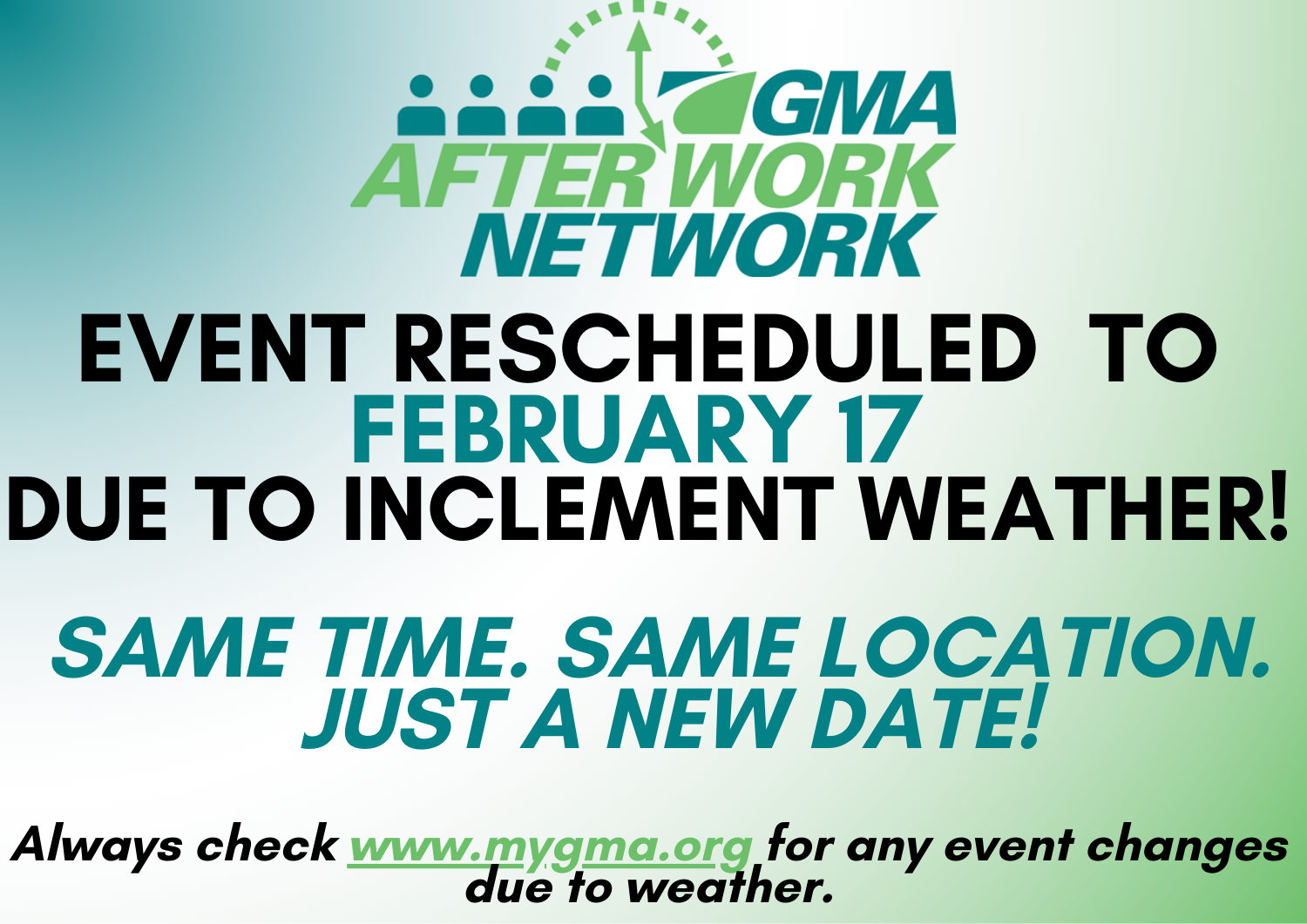 GMA
AFTER WORK
NETWORK

EVENT RESCHEDULED TO
FEBRUARY 17
DUE TO INCLEMENT WEATHER!

SAME TIME. SAME LOCATION.
JUST A NEW DATE!

Always check www.mygma.org for any event changes due to weather.